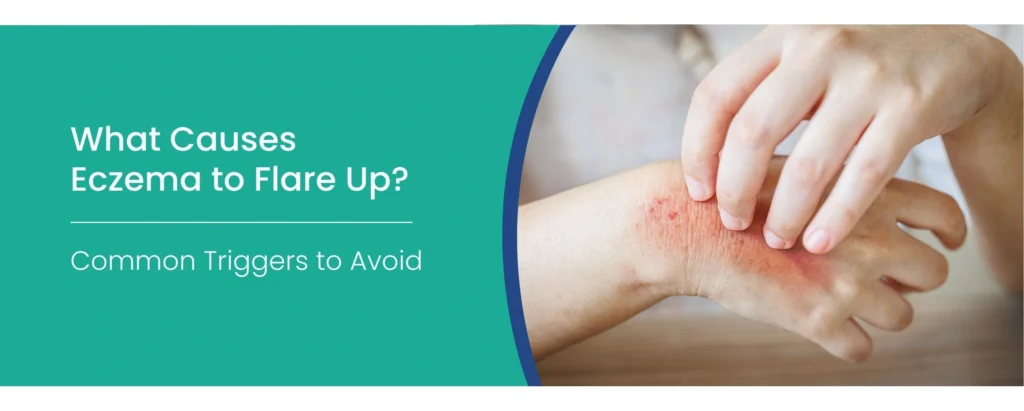 What Causes Eczema to Flare Up?

Common Triggers to Avoid